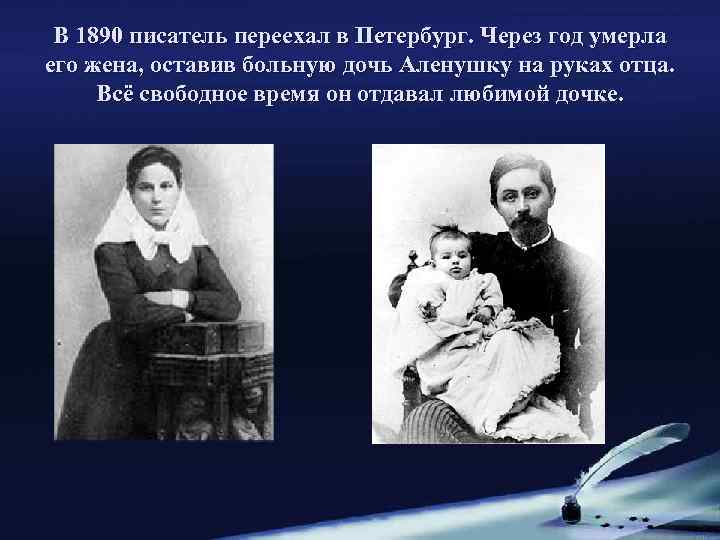 В 1890 писатель переехал в Петербург. Через год умерла его жена, оставив больную дочь Аленушку на руках отца. Всё свободное время он отдавал любимой дочке.